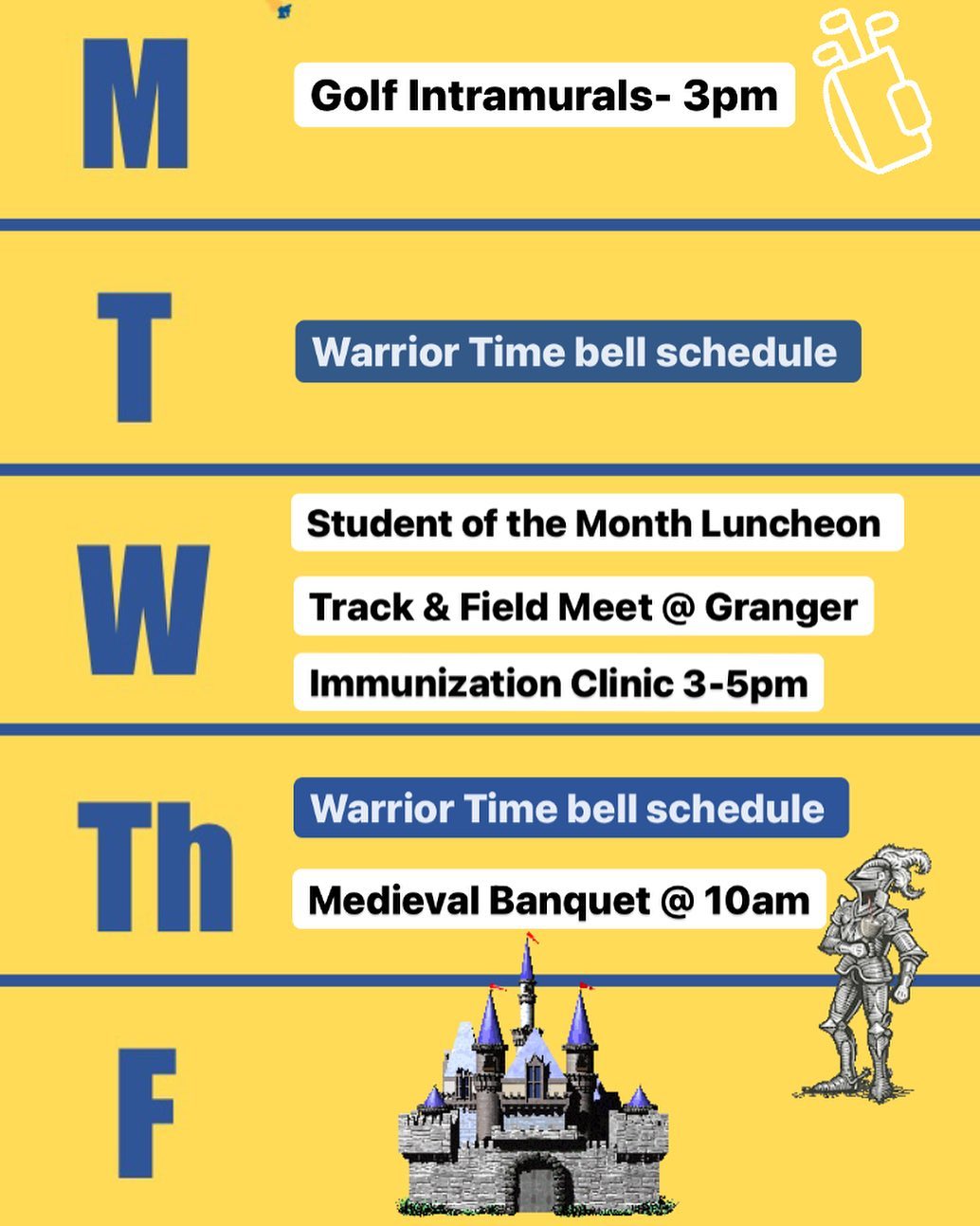 M

Golf Intramurals- 3pm

T

Warrior Time bell schedule

W

Student of the Month Luncheon

Track & Field Meet @ Granger

Immunization Clinic 3-5pm

Th

Warrior Time bell schedule

Medieval Banquet @ 10am

F